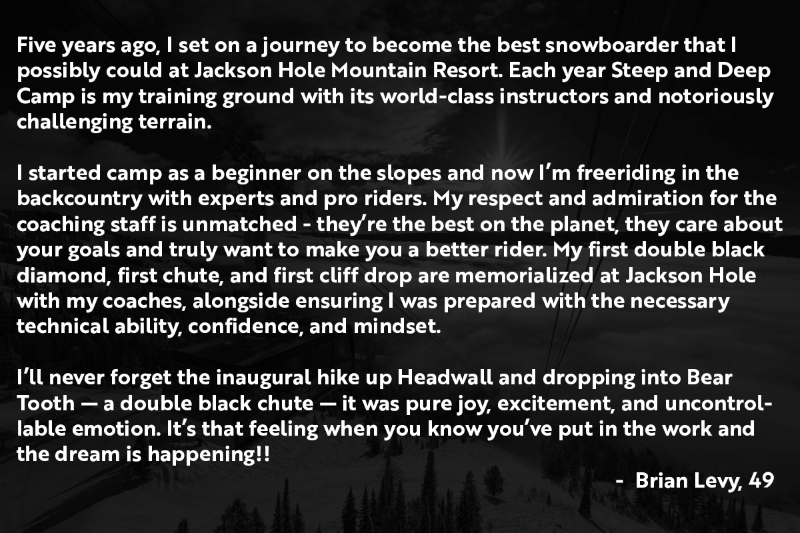 Five years ago, I set on a journey to become the best snowboarder that I possibly could at Jackson Hole Mountain Resort. Each year Steep and Deep Camp is my training ground with its world-class instructors and notoriously challenging terrain.

I started camp as a beginner on the slopes and now I'm freeriding in the backcountry with experts and pro riders. My respect and admiration for the coaching staff is unmatched - they're the best on the planet, they care about your goals and truly want to make you a better rider. My first double black diamond, first chute, and first cliff drop are memorialized at Jackson Hole with my coaches, alongside ensuring I was prepared with the necessary technical ability, confidence, and mindset.

I'll never forget the inaugural hike up Headwall and dropping into Bear Tooth — a double black chute — it was pure joy, excitement, and uncontrollable emotion. It's that feeling when you know you've put in the work and the dream is happening!!

- Brian Levy, 49